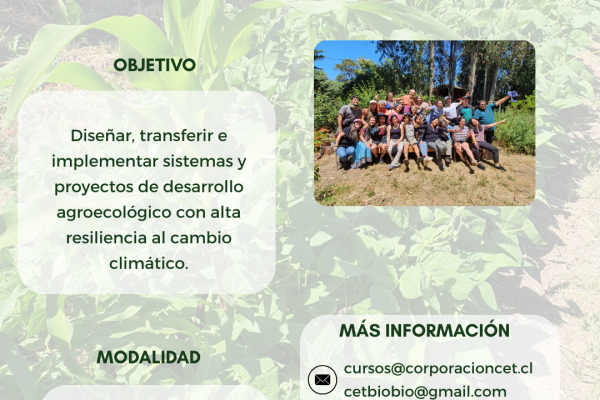 OBJETIVO

Diseñar, transferir e implementar sistemas y proyectos de desarrollo agroecológico con alta resiliencia al cambio climático.

MODALIDAD

MÁS INFORMACIÓN

cursos@corporacioncet.cl
cetbiobio@gmail.com